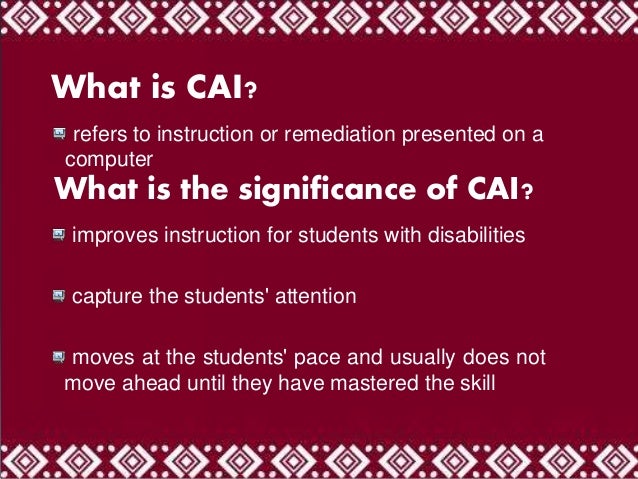 What is CAI?

refers to instruction or remediation presented on a computer

What is the significance of CAI?

improves instruction for students with disabilities

capture the students' attention

moves at the students' pace and usually does not move ahead until they have mastered the skill